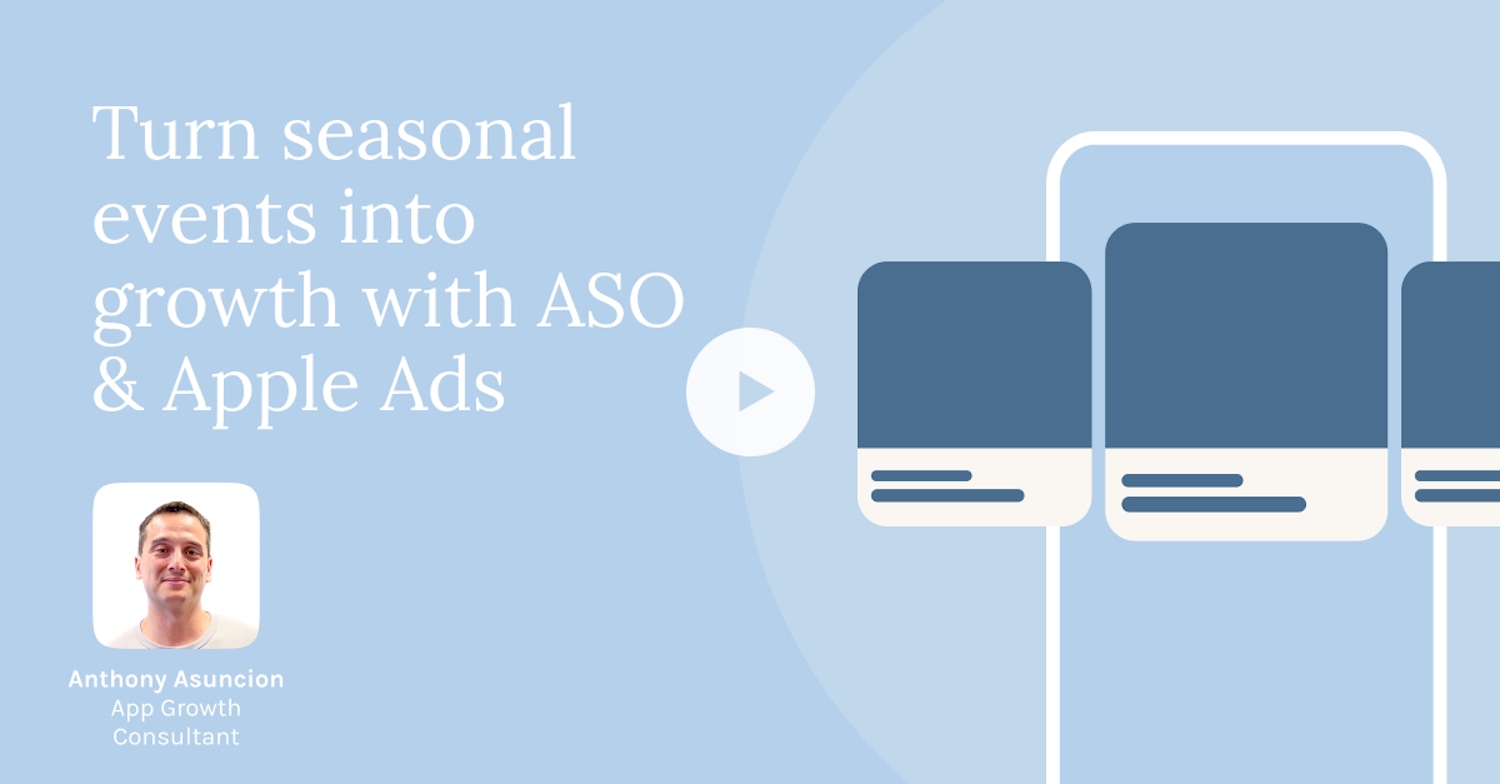 Turn seasonal events into growth with ASO & Apple Ads

Anthony Asuncion
App Growth Consultant